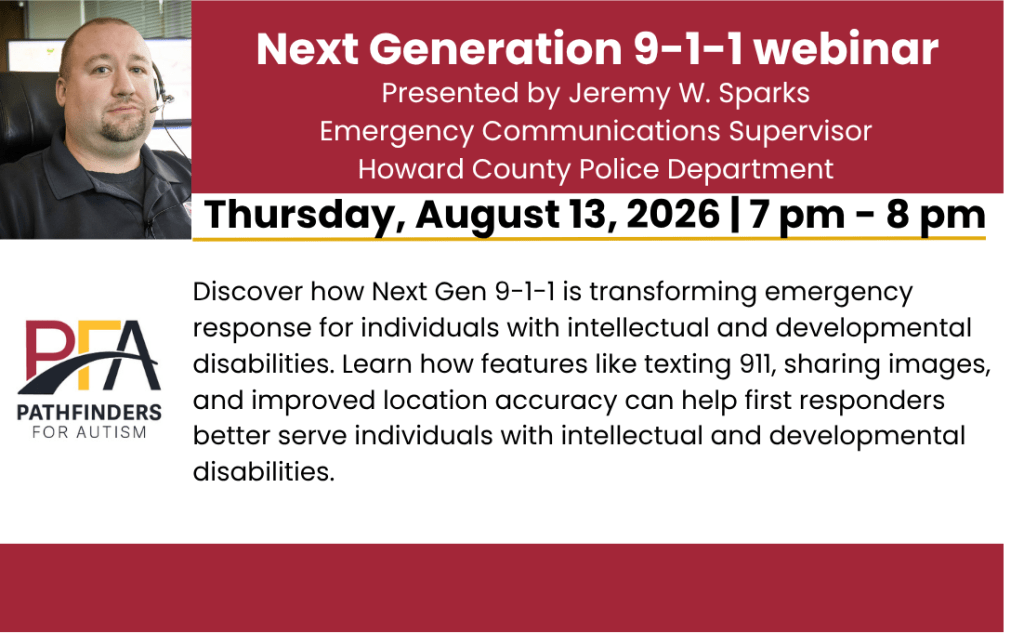 Next Generation 9-1-1 webinar

Presented by Jeremy W. Sparks
Emergency Communications Supervisor
Howard County Police Department

Thursday, August 13, 2026 | 7 pm - 8 pm

PFA
PATHFINDERS
FOR AUTISM

Discover how Next Gen 9-1-1 is transforming emergency response for individuals with intellectual and developmental disabilities. Learn how features like texting 911, sharing images, and improved location accuracy can help first responders better serve individuals with intellectual and developmental disabilities.